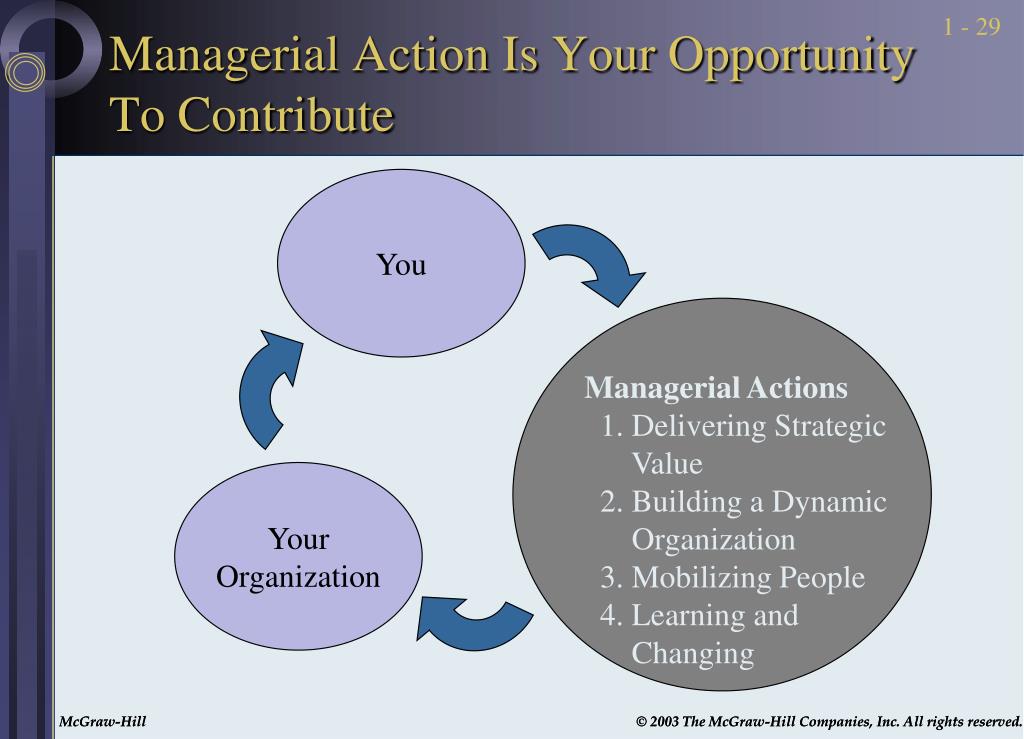 1 - 29

Managerial Action Is Your Opportunity To Contribute

You

Managerial Actions
1. Delivering Strategic Value
2. Building a Dynamic Organization
3. Mobilizing People
4. Learning and Changing

Your Organization

McGraw-Hill

© 2003 The McGraw-Hill Companies, Inc. All rights reserved.